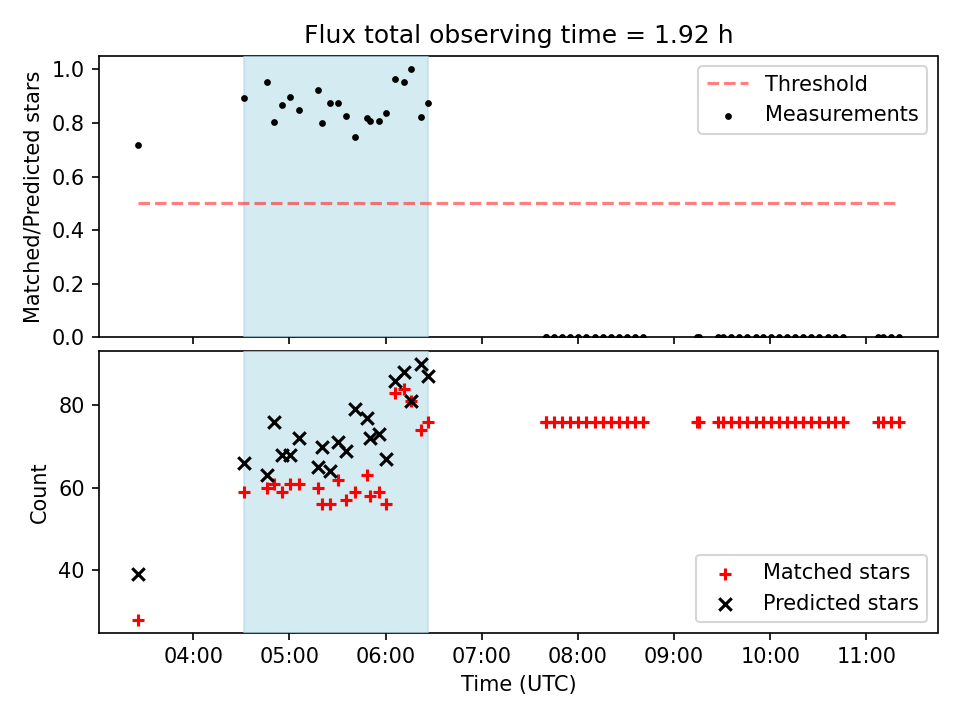 Flux total observing time = 1.92 h

Matched/Predicted stars

1.0
0.8
0.6
0.4
0.2
0.0

Threshold
Measurements

Count

80
60
40

Matched stars
Predicted stars

04:00
05:00
06:00
07:00
08:00
09:00
10:00
11:00

Time (UTC)